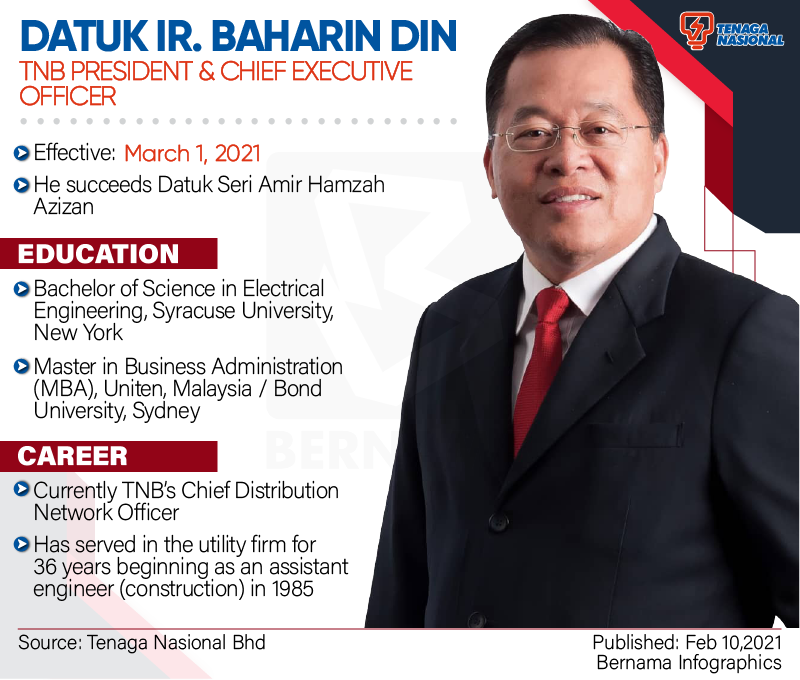 DATUK IR. BAHARIN DIN
TNB PRESIDENT & CHIEF EXECUTIVE OFFICER

TENAGA NASIONAL

Effective: March 1, 2021

He succeeds Datuk Seri Amir Hamzah Azizan

EDUCATION

Bachelor of Science in Electrical Engineering, Syracuse University, New York

Master in Business Administration (MBA), Uniten, Malaysia / Bond University, Sydney

CAREER

Currently TNB's Chief Distribution Network Officer

Has served in the utility firm for 36 years beginning as an assistant engineer (construction) in 1985

BERN

Source: Tenaga Nasional Bhd

Published: Feb 10,2021
Bernama Infographics